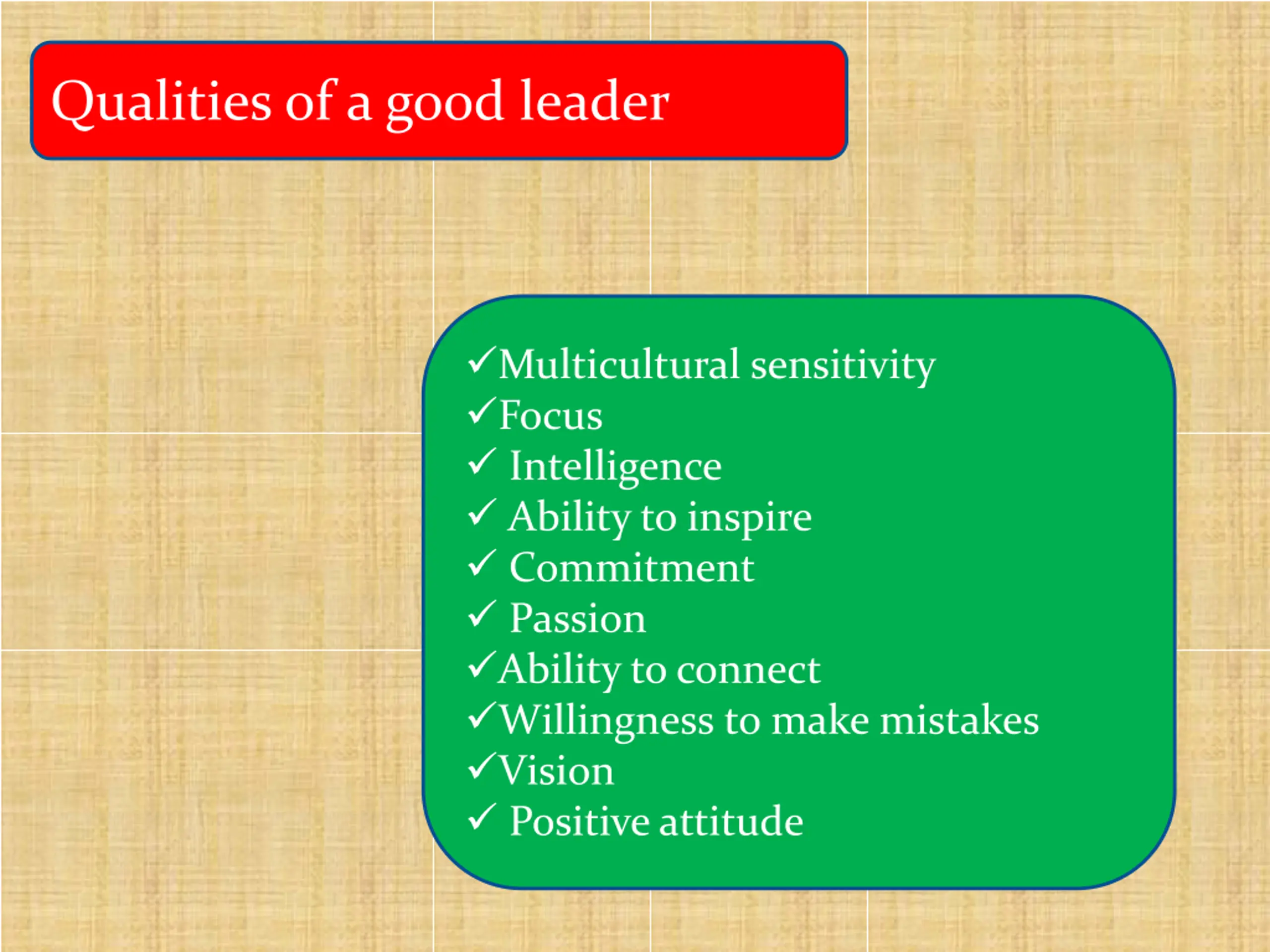 Qualities of a good leader

✓Multicultural sensitivity
✓Focus
✓ Intelligence
✓ Ability to inspire
✓ Commitment
✓ Passion
✓Ability to connect
✓Willingness to make mistakes
✓Vision
✓ Positive attitude